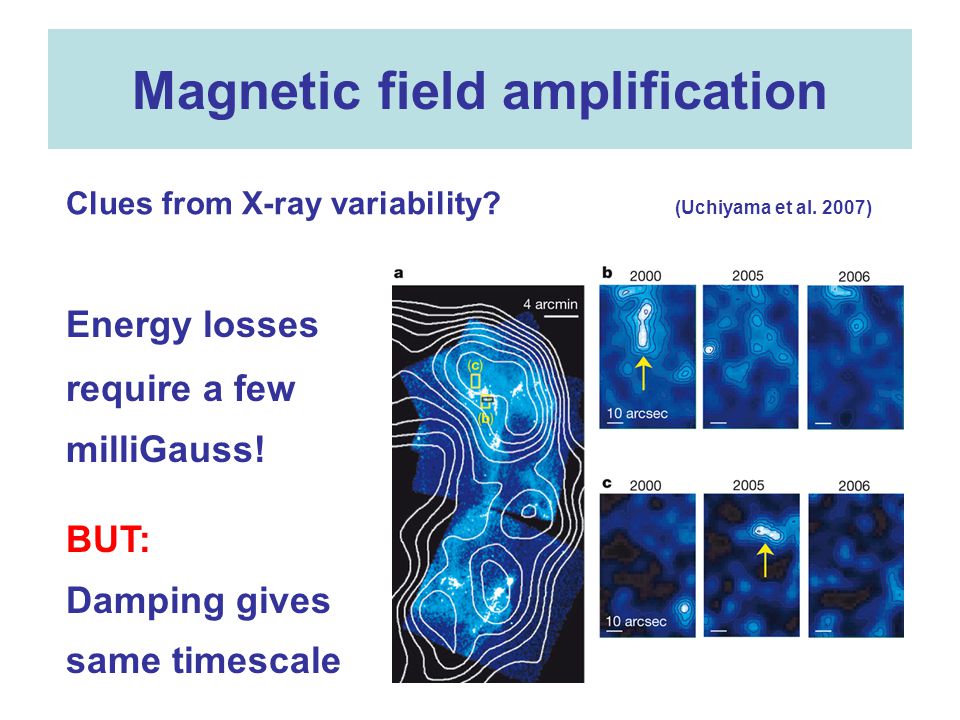 Magnetic field amplification

Clues from X-ray variability?

(Uchiyama et al. 2007)

Energy losses require a few milliGauss!

BUT:
Damping gives same timescale

a
4 arcmin
(c)
(b)

b
2000
2005
2006
10 arcsec

c
2000
2005
2006
10 arcsec